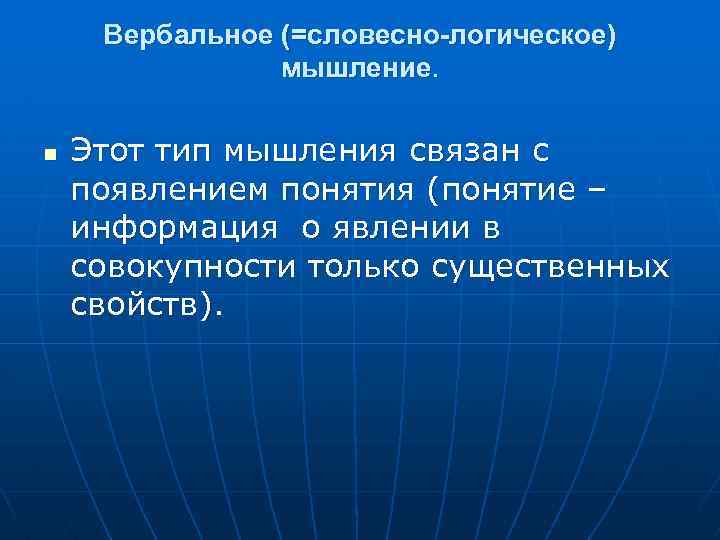 Вербальное (=словесно-логическое) мышление.

▪ Этот тип мышления связан с появлением понятия (понятие – информация  о явлении в совокупности только существенных свойств).